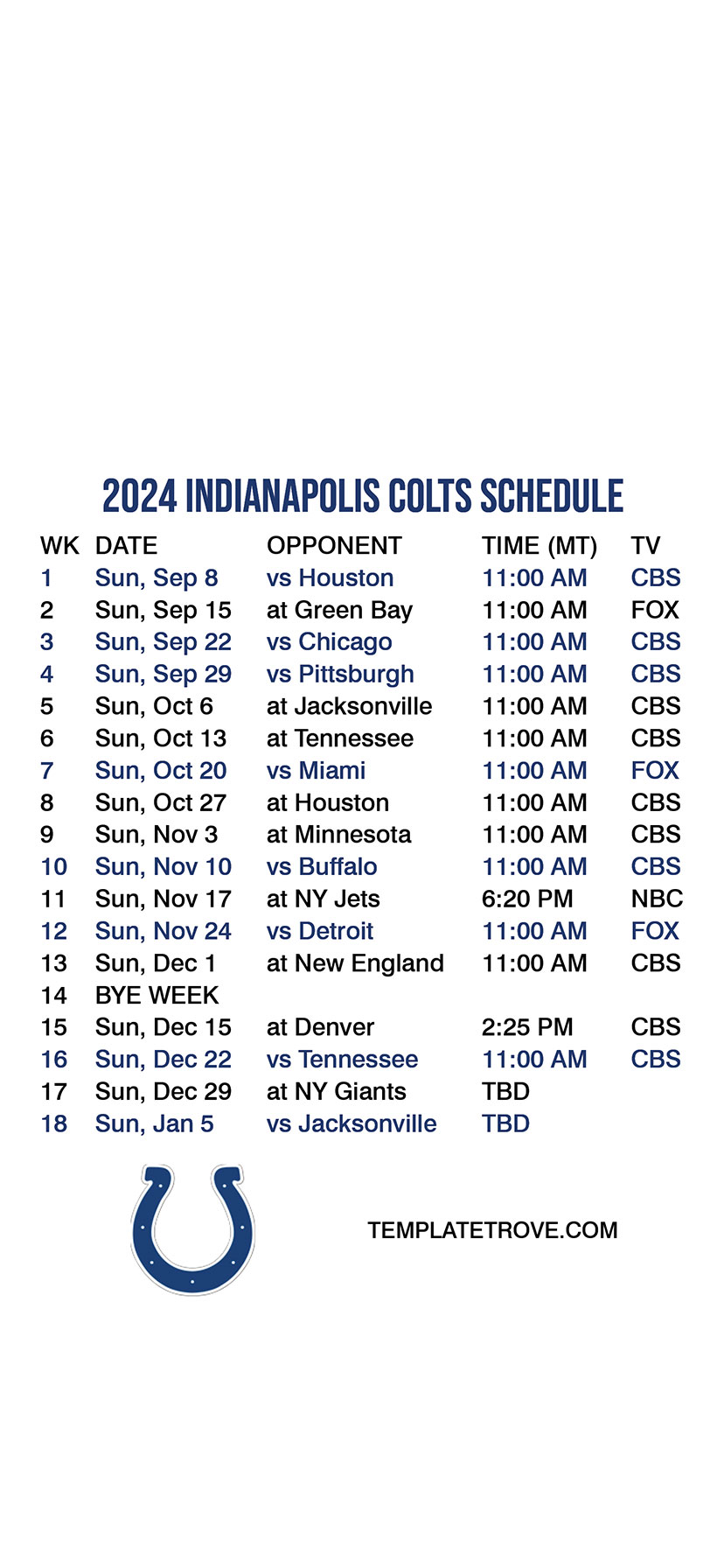 2024 INDIANAPOLIS COLTS SCHEDULE

| WK | DATE | OPPONENT | TIME (MT) | TV |
|---|---|---|---|---|
| 1 | Sun, Sep 8 | vs Houston | 11:00 AM | CBS |
| 2 | Sun, Sep 15 | at Green Bay | 11:00 AM | FOX |
| 3 | Sun, Sep 22 | vs Chicago | 11:00 AM | CBS |
| 4 | Sun, Sep 29 | vs Pittsburgh | 11:00 AM | CBS |
| 5 | Sun, Oct 6 | at Jacksonville | 11:00 AM | CBS |
| 6 | Sun, Oct 13 | at Tennessee | 11:00 AM | CBS |
| 7 | Sun, Oct 20 | vs Miami | 11:00 AM | FOX |
| 8 | Sun, Oct 27 | at Houston | 11:00 AM | CBS |
| 9 | Sun, Nov 3 | at Minnesota | 11:00 AM | CBS |
| 10 | Sun, Nov 10 | vs Buffalo | 11:00 AM | CBS |
| 11 | Sun, Nov 17 | at NY Jets | 6:20 PM | NBC |
| 12 | Sun, Nov 24 | vs Detroit | 11:00 AM | FOX |
| 13 | Sun, Dec 1 | at New England | 11:00 AM | CBS |
| 14 | BYE WEEK | | | |
| 15 | Sun, Dec 15 | at Denver | 2:25 PM | CBS |
| 16 | Sun, Dec 22 | vs Tennessee | 11:00 AM | CBS |
| 17 | Sun, Dec 29 | at NY Giants | TBD | |
| 18 | Sun, Jan 5 | vs Jacksonville | TBD | |

TEMPLATETROVE.COM